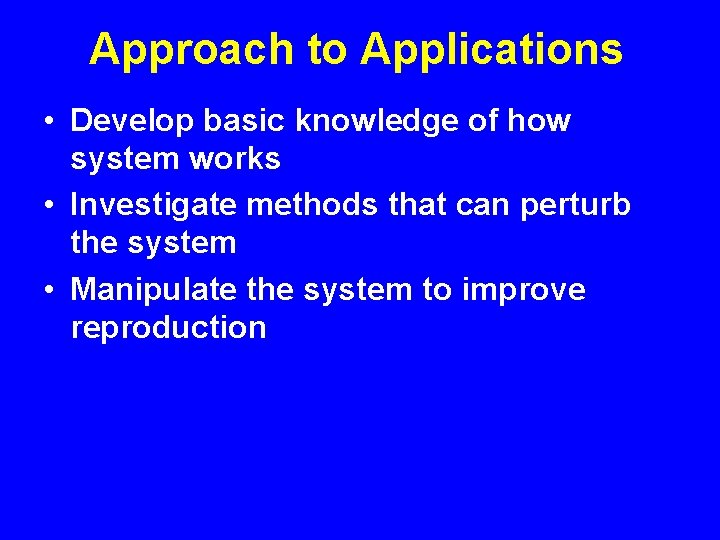 Approach to Applications

• Develop basic knowledge of how system works

• Investigate methods that can perturb the system

• Manipulate the system to improve reproduction